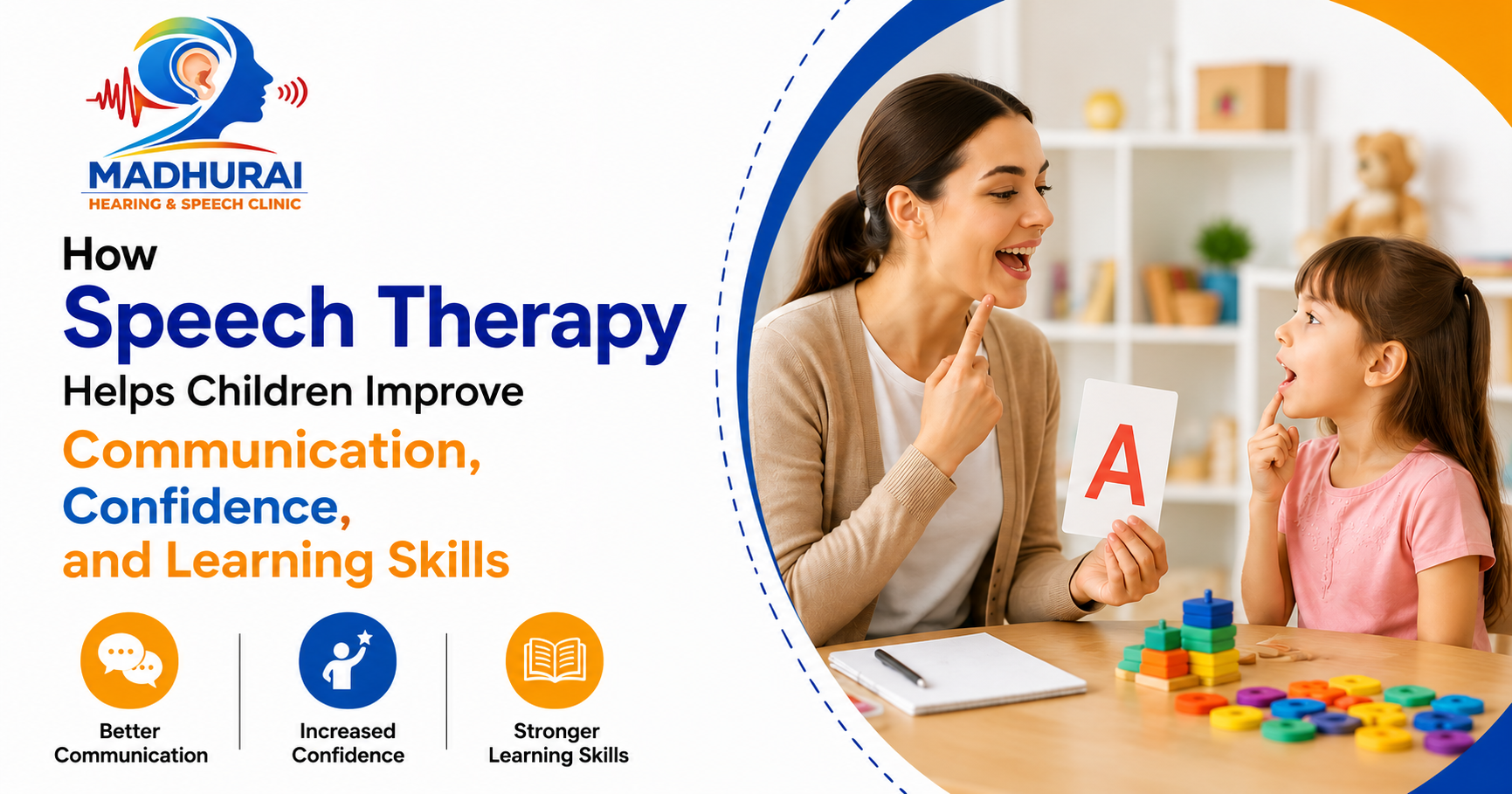 MADHURAI
HEARING & SPEECH CLINIC

How
Speech Therapy
Helps Children Improve
Communication,
Confidence,
and Learning Skills

Better Communication

Increased Confidence

Stronger Learning Skills

A